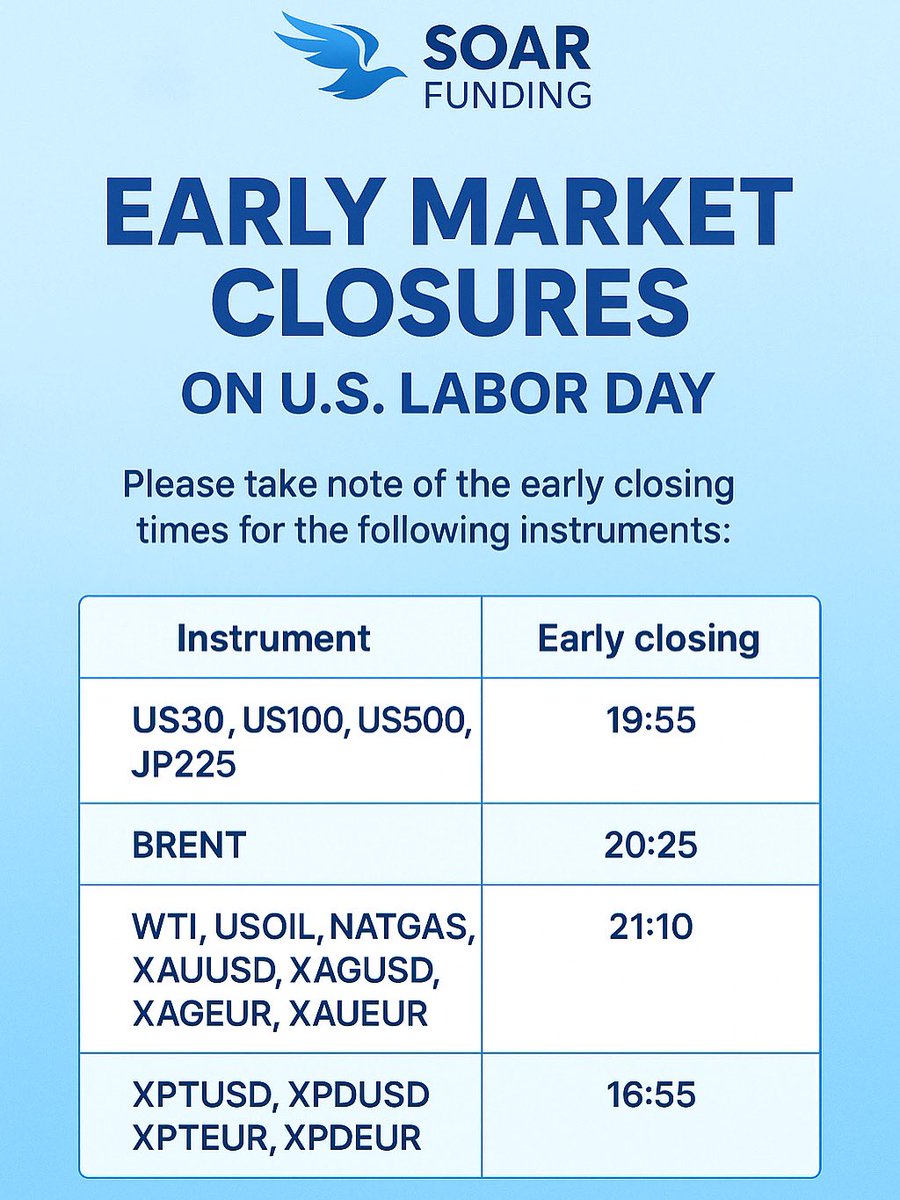 SOAR
FUNDING

EARLY MARKET CLOSURES
ON U.S. LABOR DAY

Please take note of the early closing times for the following instruments:

| Instrument | Early closing |
|---|---|
| US30, US100, US500, JP225 | 19:55 |
| BRENT | 20:25 |
| WTI, USOIL, NATGAS, XAUUSD, XAGUSD, XAGEUR, XAUEUR | 21:10 |
| XPTUSD, XPDUSD XPTEUR, XPDEUR | 16:55 |